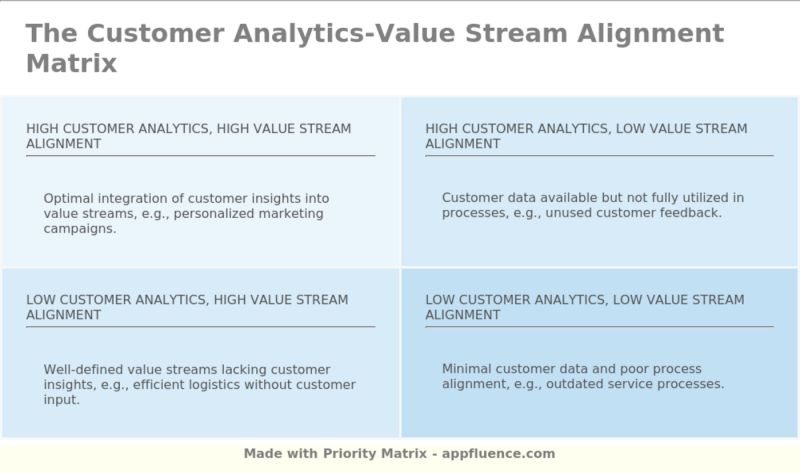 The Customer Analytics-Value Stream Alignment Matrix

HIGH CUSTOMER ANALYTICS, HIGH VALUE STREAM ALIGNMENT

Optimal integration of customer insights into value streams, e.g., personalized marketing campaigns.

HIGH CUSTOMER ANALYTICS, LOW VALUE STREAM ALIGNMENT

Customer data available but not fully utilized in processes, e.g., unused customer feedback.

LOW CUSTOMER ANALYTICS, HIGH VALUE STREAM ALIGNMENT

Well-defined value streams lacking customer insights, e.g., efficient logistics without customer input.

LOW CUSTOMER ANALYTICS, LOW VALUE STREAM ALIGNMENT

Minimal customer data and poor process alignment, e.g., outdated service processes.

Made with Priority Matrix - appfluence.com